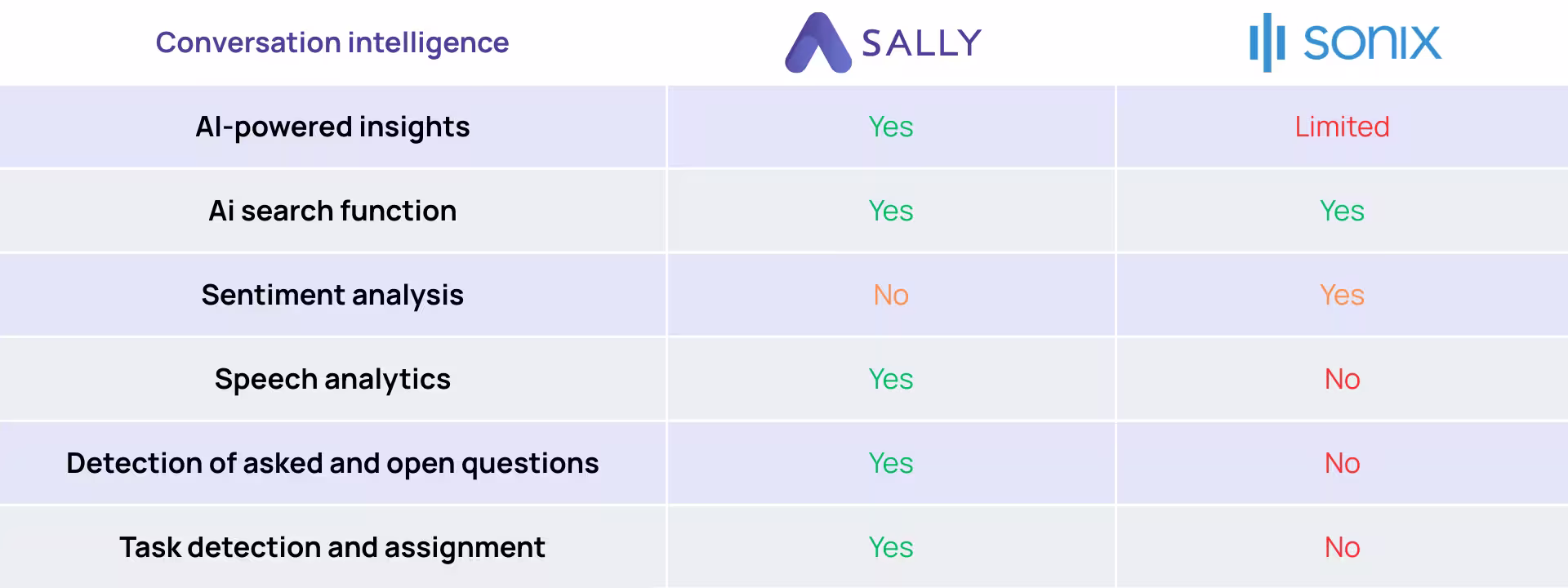 | Conversation intelligence | SALLY | sonix |
|---|---|---|
| AI-powered insights | Yes | Limited |
| Ai search function | Yes | Yes |
| Sentiment analysis | No | Yes |
| Speech analytics | Yes | No |
| Detection of asked and open questions | Yes | No |
| Task detection and assignment | Yes | No |